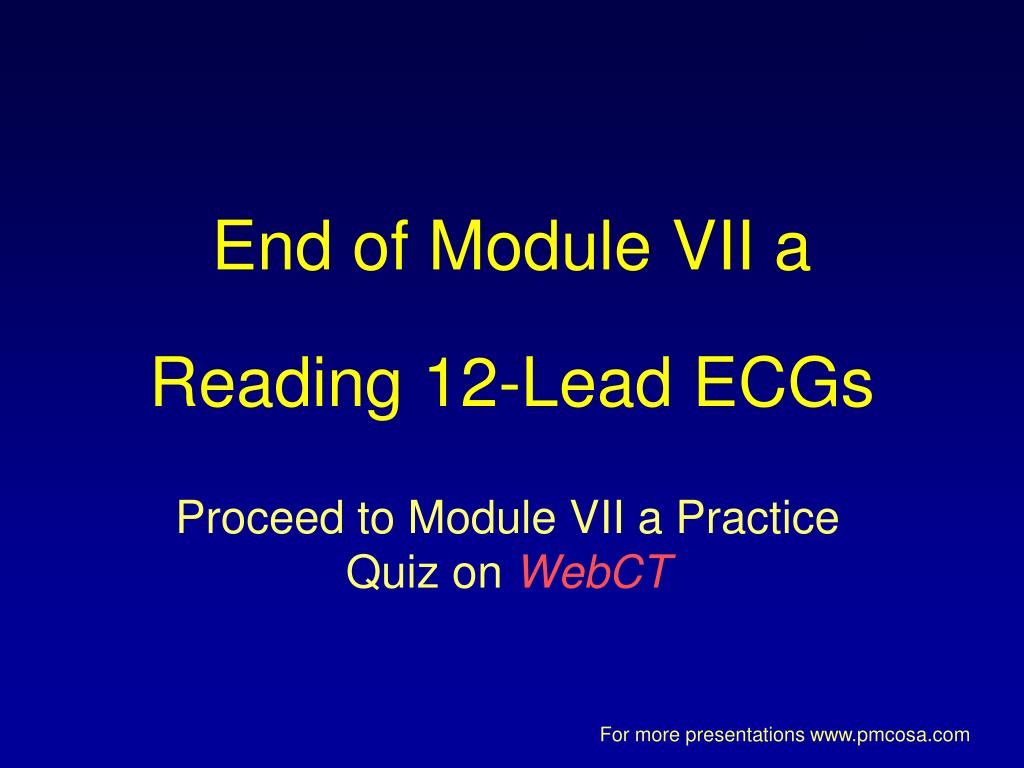 End of Module VII a

Reading 12-Lead ECGs

Proceed to Module VII a Practice Quiz on WebCT

For more presentations www.pmcosa.com